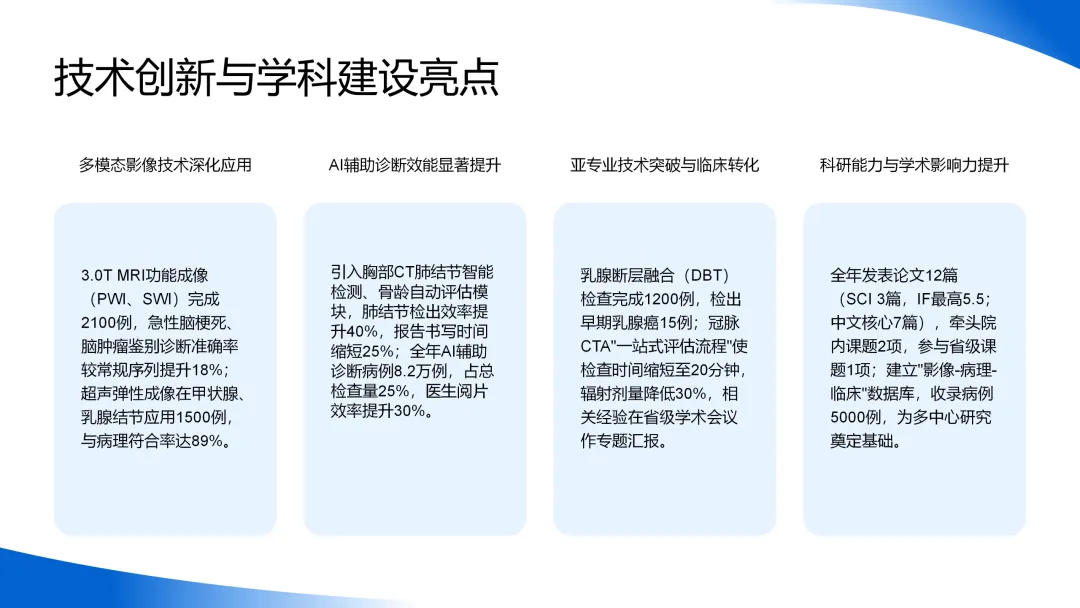 技术创新与学科建设亮点

多模态影像技术深化应用

3.0T MRI功能成像（PWI、SWI）完成2100例，急性脑梗死、脑肿瘤鉴别诊断准确率较常规序列提升18%；超声弹性成像在甲状腺、乳腺结节应用1500例，与病理符合率达89%。

AI辅助诊断效能显著提升

引入胸部CT肺结节智能检测、骨龄自动评估模块，肺结节检出效率提升40%，报告书写时间缩短25%；全年AI辅助诊断病例8.2万例，占总检查量25%，医生阅片效率提升30%。

亚专业技术突破与临床转化

乳腺断层融合（DBT）检查完成1200例，检出早期乳腺癌15例；冠脉CTA"一站式评估流程"使检查时间缩短至20分钟，辐射剂量降低30%，相关经验在省级学术会议作专题汇报。

科研能力与学术影响力提升

全年发表论文12篇（SCI 3篇，IF最高5.5；中文核心7篇），牵头院内课题2项，参与省级课题1项；建立"影像-病理-临床"数据库，收录病例5000例，为多中心研究奠定基础。